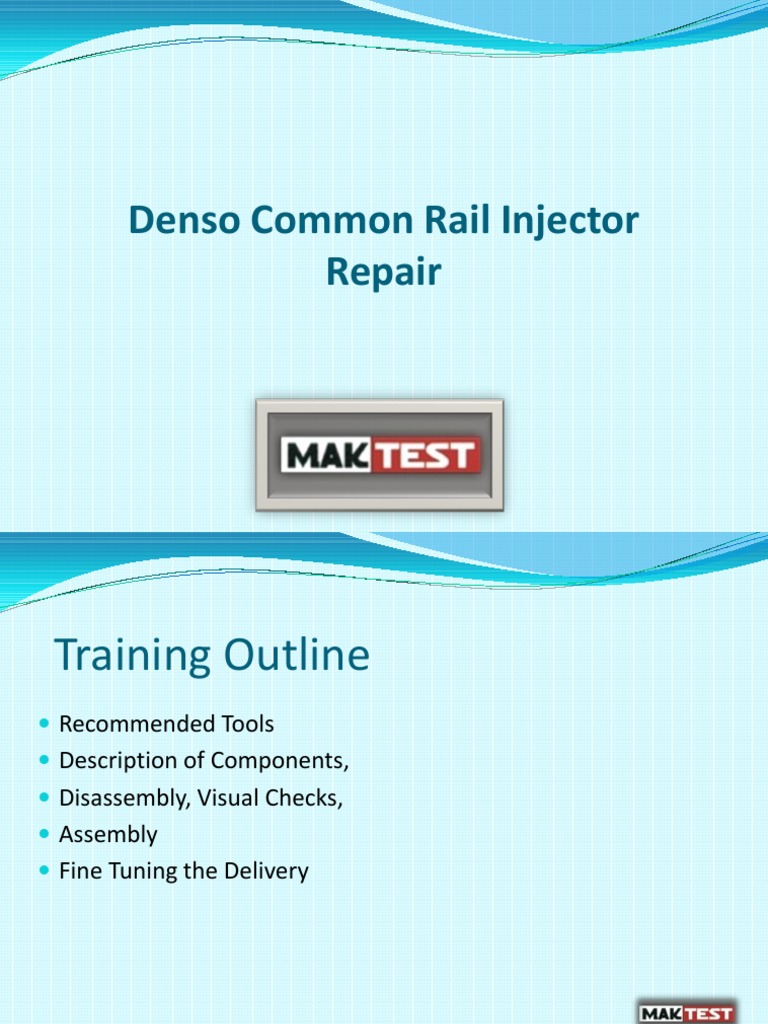 Denso Common Rail Injector Repair

MAKTEST

Training Outline

- Recommended Tools
- Description of Components,
- Disassembly, Visual Checks,
- Assembly
- Fine Tuning the Delivery

MAKTEST